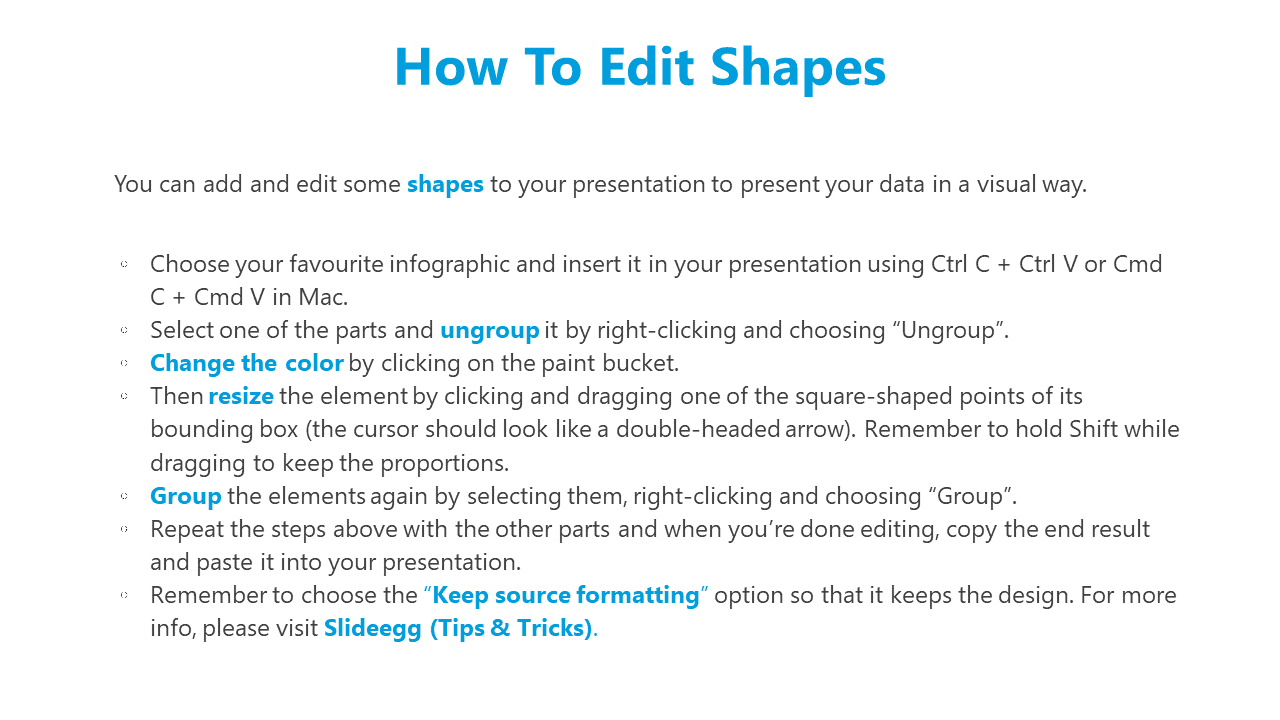 How To Edit Shapes

You can add and edit some shapes to your presentation to present your data in a visual way.

- Choose your favourite infographic and insert it in your presentation using Ctrl C + Ctrl V or Cmd C + Cmd V in Mac.
- Select one of the parts and ungroup it by right-clicking and choosing “Ungroup”.
- Change the color by clicking on the paint bucket.
- Then resize the element by clicking and dragging one of the square-shaped points of its bounding box (the cursor should look like a double-headed arrow). Remember to hold Shift while dragging to keep the proportions.
- Group the elements again by selecting them, right-clicking and choosing “Group”.
- Repeat the steps above with the other parts and when you’re done editing, copy the end result and paste it into your presentation.
- Remember to choose the “Keep source formatting” option so that it keeps the design. For more info, please visit Slideegg (Tips & Tricks).